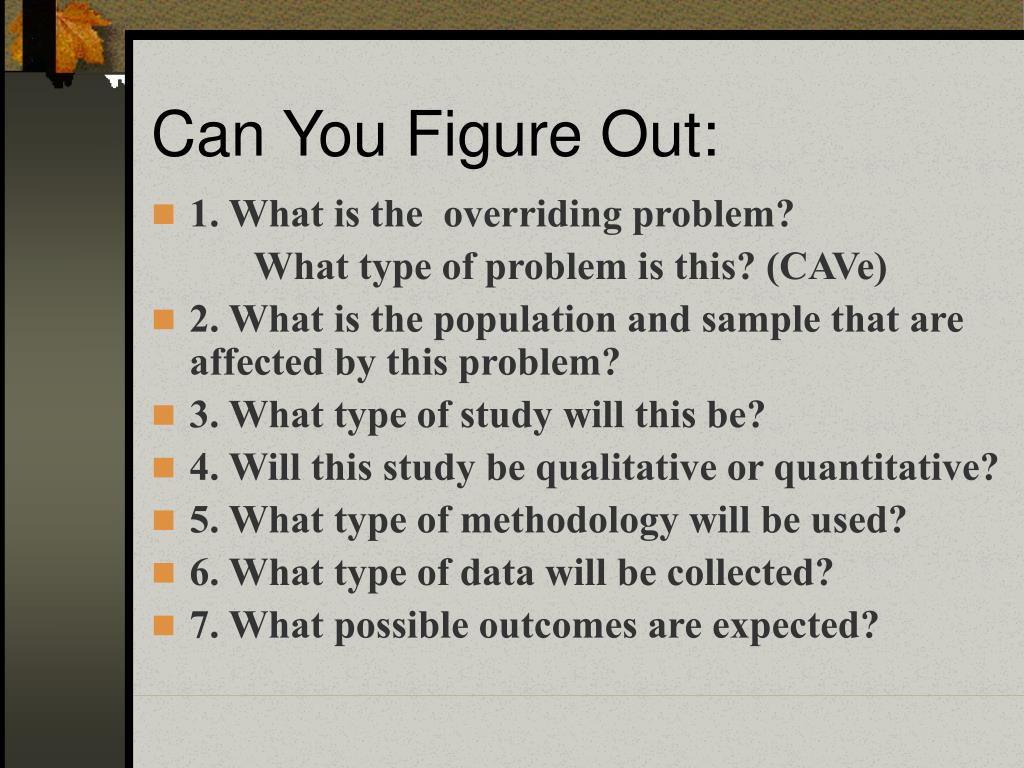 Can You Figure Out:

1. What is the overriding problem?
What type of problem is this? (CAVe)

2. What is the population and sample that are affected by this problem?

3. What type of study will this be?

4. Will this study be qualitative or quantitative?

5. What type of methodology will be used?

6. What type of data will be collected?

7. What possible outcomes are expected?